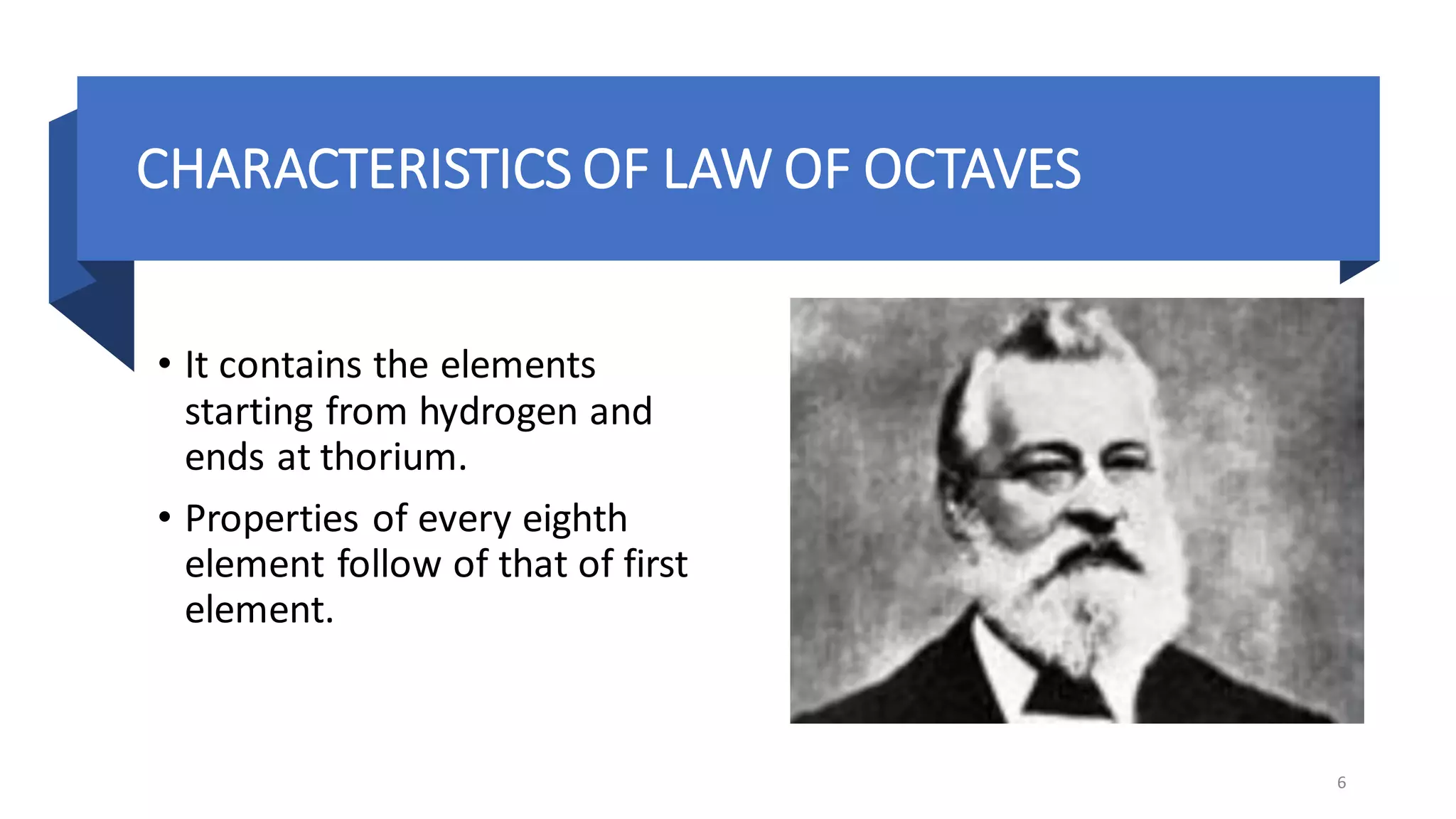 CHARACTERISTICS OF LAW OF OCTAVES

• It contains the elements starting from hydrogen and ends at thorium.

• Properties of every eighth element follow of that of first element.

6